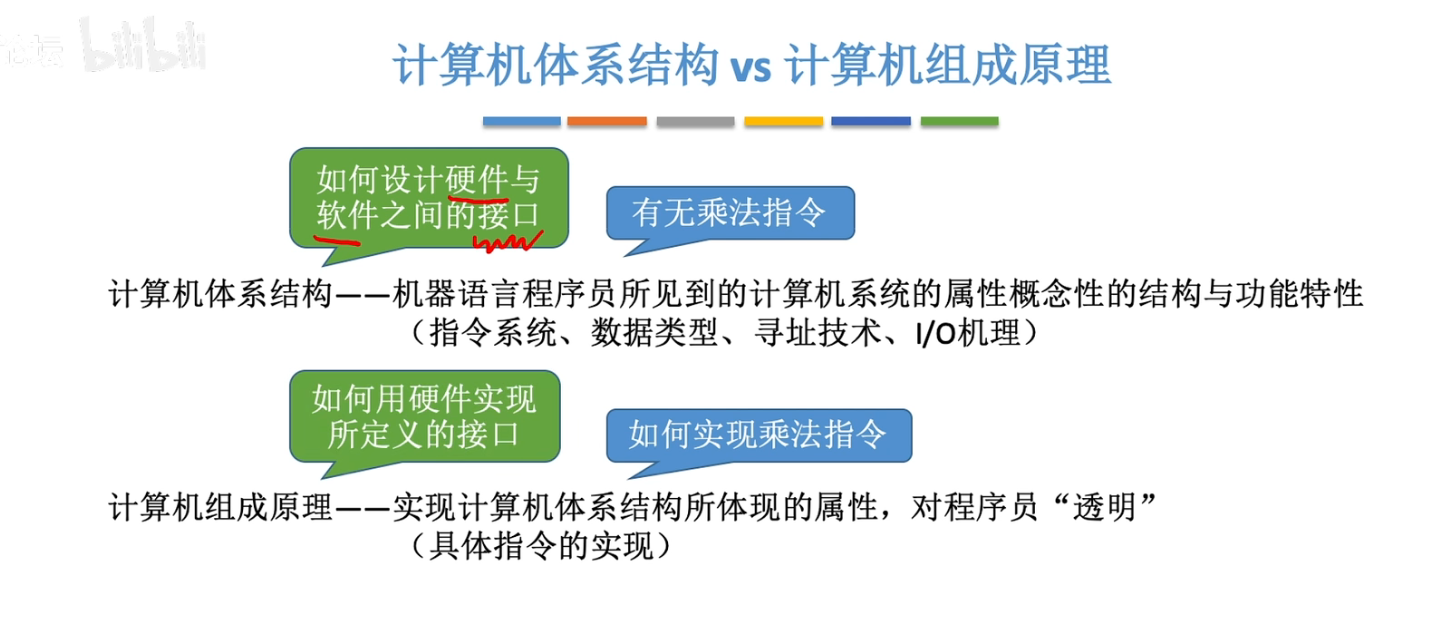 bilibili

计算机体系结构 vs 计算机组成原理

如何设计硬件与软件之间的接口

有无乘法指令

计算机体系结构——机器语言程序员所见到的计算机系统的属性概念性的结构与功能特性
（指令系统、数据类型、寻址技术、I/O机理）

如何用硬件实现所定义的接口

如何实现乘法指令

计算机组成原理——实现计算机体系结构所体现的属性，对程序员“透明”
（具体指令的实现）